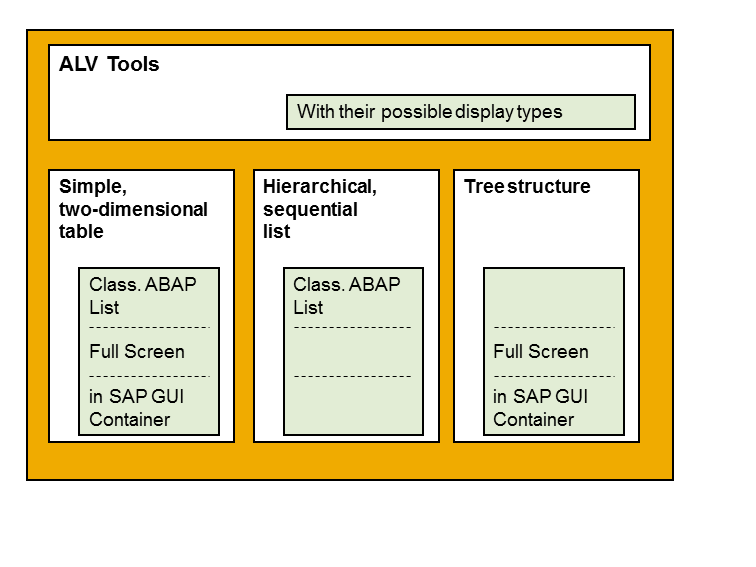 ALV Tools

With their possible display types

Simple, two-dimensional table

Class. ABAP List

Full Screen

in SAP GUI Container

Hierarchical, sequential list

Class. ABAP List

Tree structure

Full Screen

in SAP GUI Container